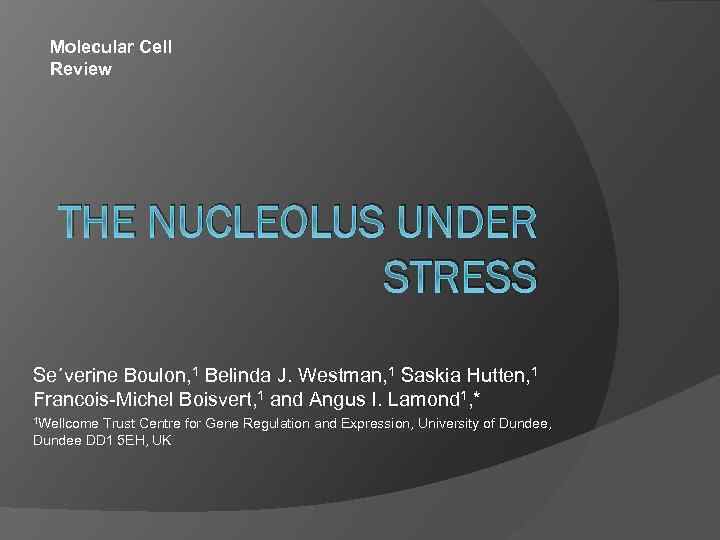 Molecular Cell
Review

THE NUCLEOLUS UNDER STRESS

Se´verine Boulon,$^1$ Belinda J. Westman,$^1$ Saskia Hutten,$^1$ Francois-Michel Boisvert,$^1$ and Angus I. Lamond$^1$,*

$^1$Wellcome Trust Centre for Gene Regulation and Expression, University of Dundee, Dundee DD1 5EH, UK